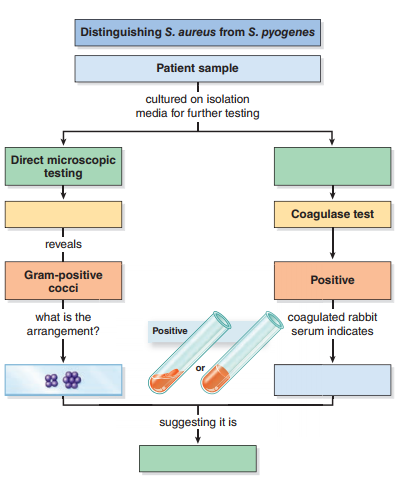 Distinguishing S. aureus from S. pyogenes

Patient sample

cultured on isolation media for further testing

Direct microscopic testing

reveals

Gram-positive cocci

what is the arrangement?

Coagulase test

Positive

coagulated rabbit serum indicates

Positive

or

suggesting it is